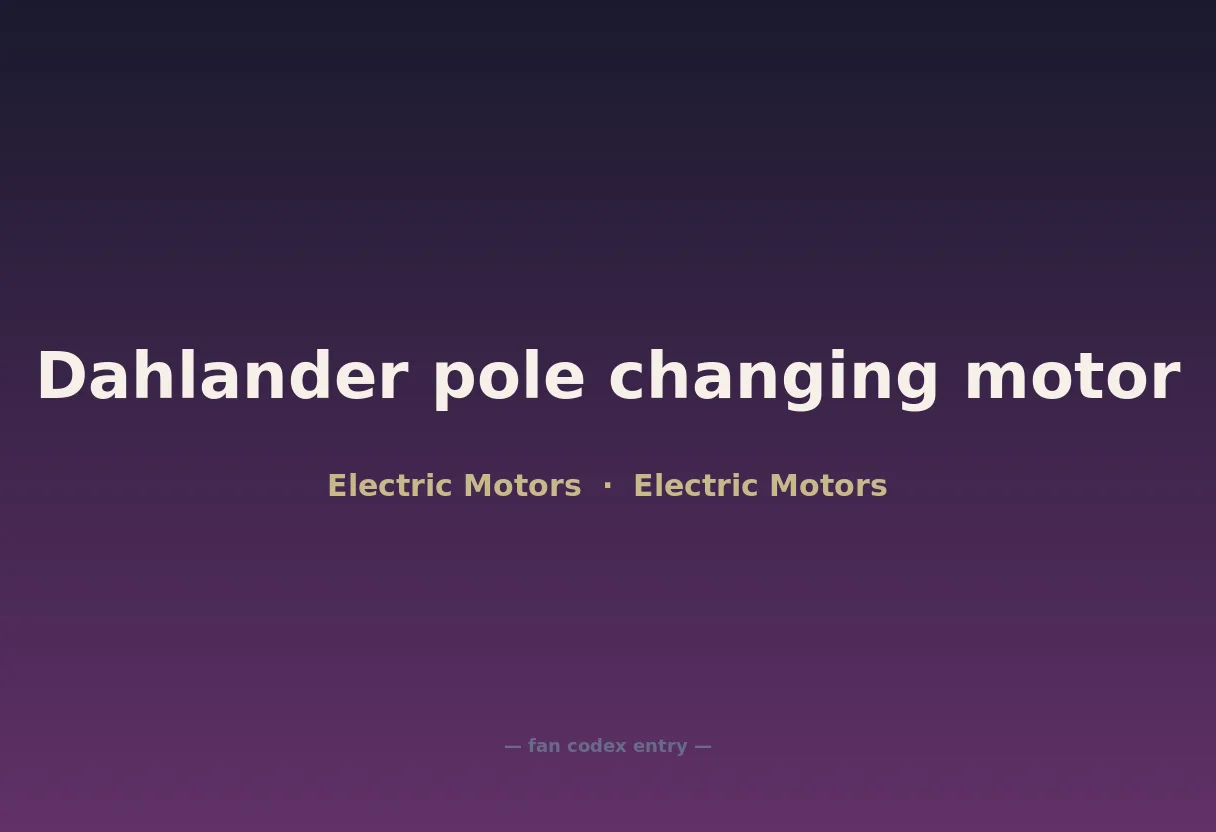 Dahlander pole changing motor

Electric Motors · Electric Motors

— fan codex entry —